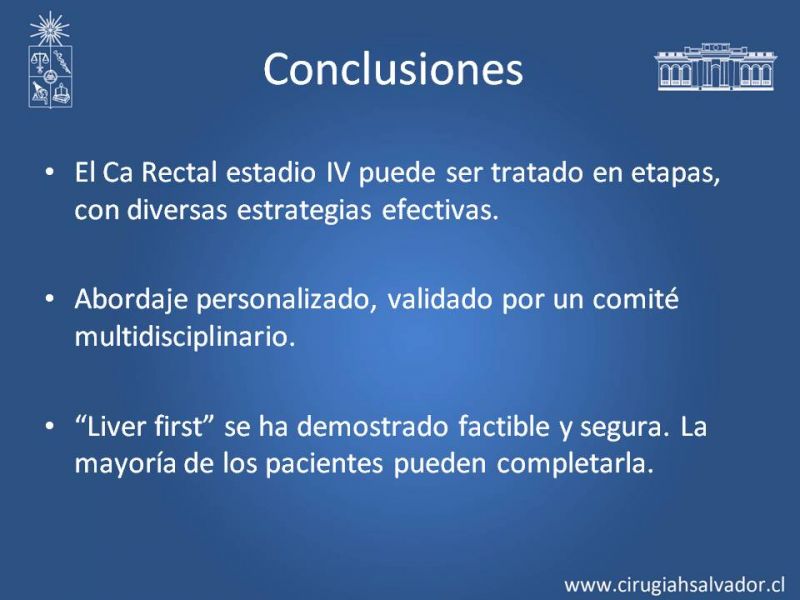 Conclusiones

• El Ca Rectal estadio IV puede ser tratado en etapas, con diversas estrategias efectivas.

• Abordaje personalizado, validado por un comité multidisciplinario.

• “Liver first” se ha demostrado factible y segura. La mayoría de los pacientes pueden completarla.

www.cirugiahsalvador.cl